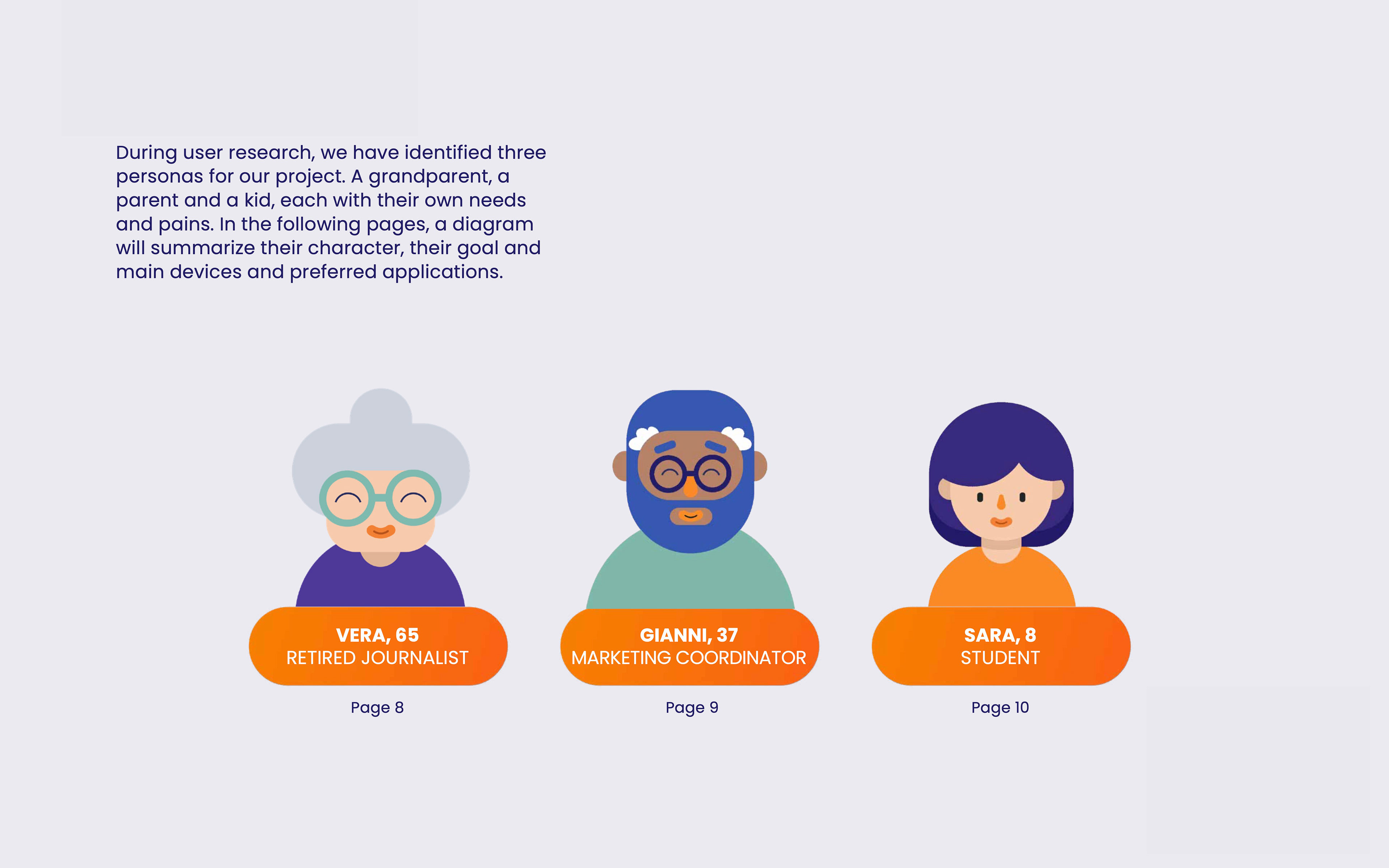 During user research, we have identified three personas for our project. A grandparent, a parent and a kid, each with their own needs and pains. In the following pages, a diagram will summarize their character, their goal and main devices and preferred applications.

VERA, 65
RETIRED JOURNALIST

Page 8

GIANNI, 37
MARKETING COORDINATOR

Page 9

SARA, 8
STUDENT

Page 10